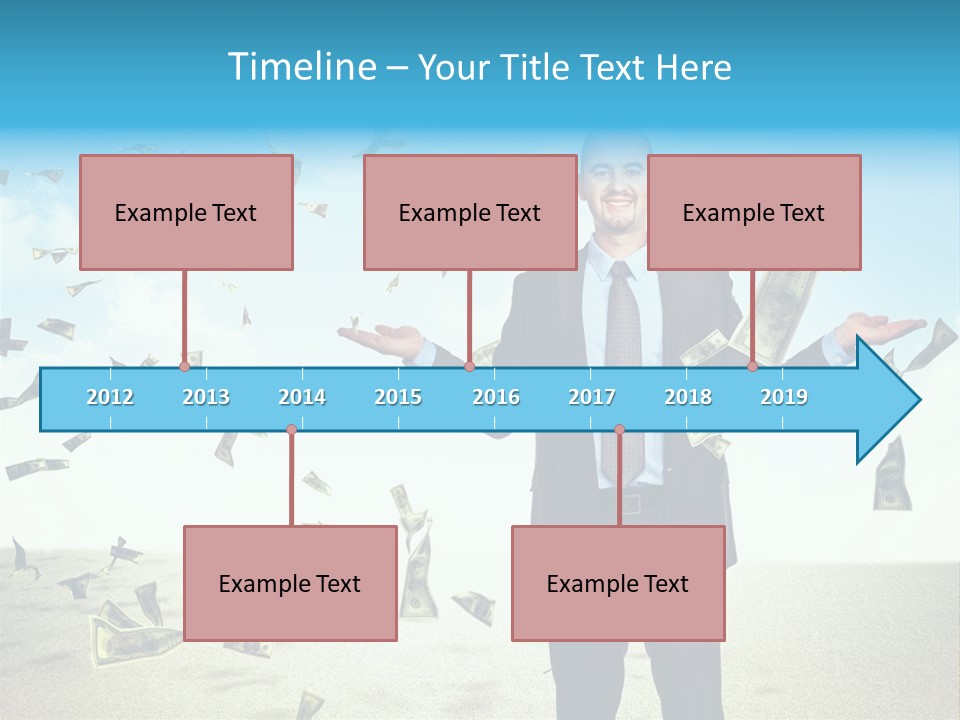 Timeline – Your Title Text Here

Example Text

Example Text

Example Text

2012 2013 2014 2015 2016 2017 2018 2019

Example Text

Example Text